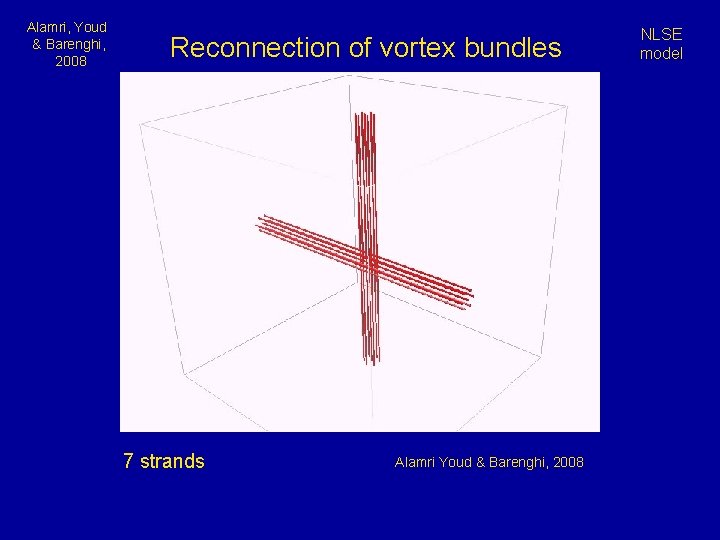 Alamri, Youd & Barenghi, 2008

Reconnection of vortex bundles

NLSE model

7 strands

Alamri Youd & Barenghi, 2008